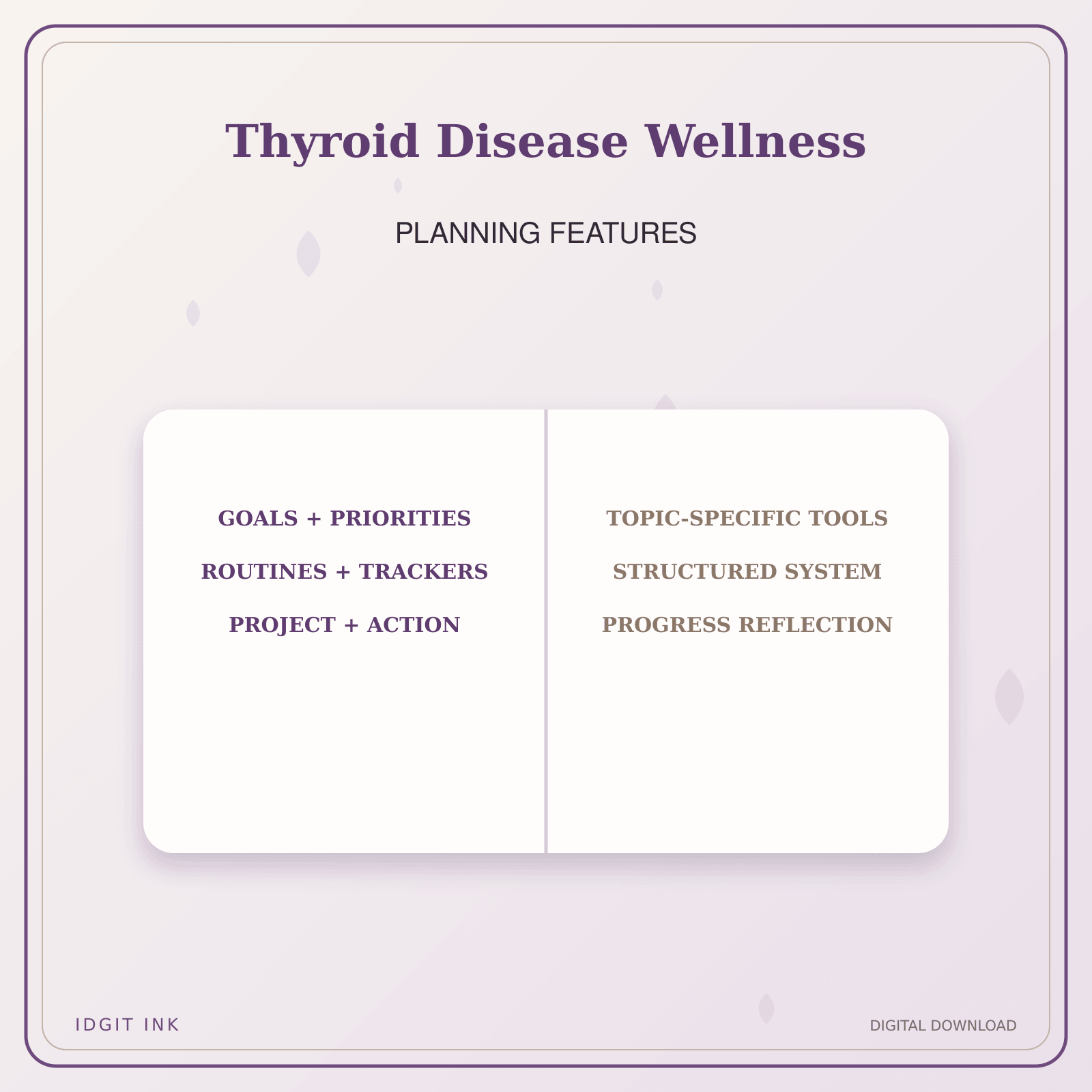 Thyroid Disease Wellness

PLANNING FEATURES

GOALS + PRIORITIES

ROUTINES + TRACKERS

PROJECT + ACTION

TOPIC-SPECIFIC TOOLS

STRUCTURED SYSTEM

PROGRESS REFLECTION

IDGIT INK

DIGITAL DOWNLOAD